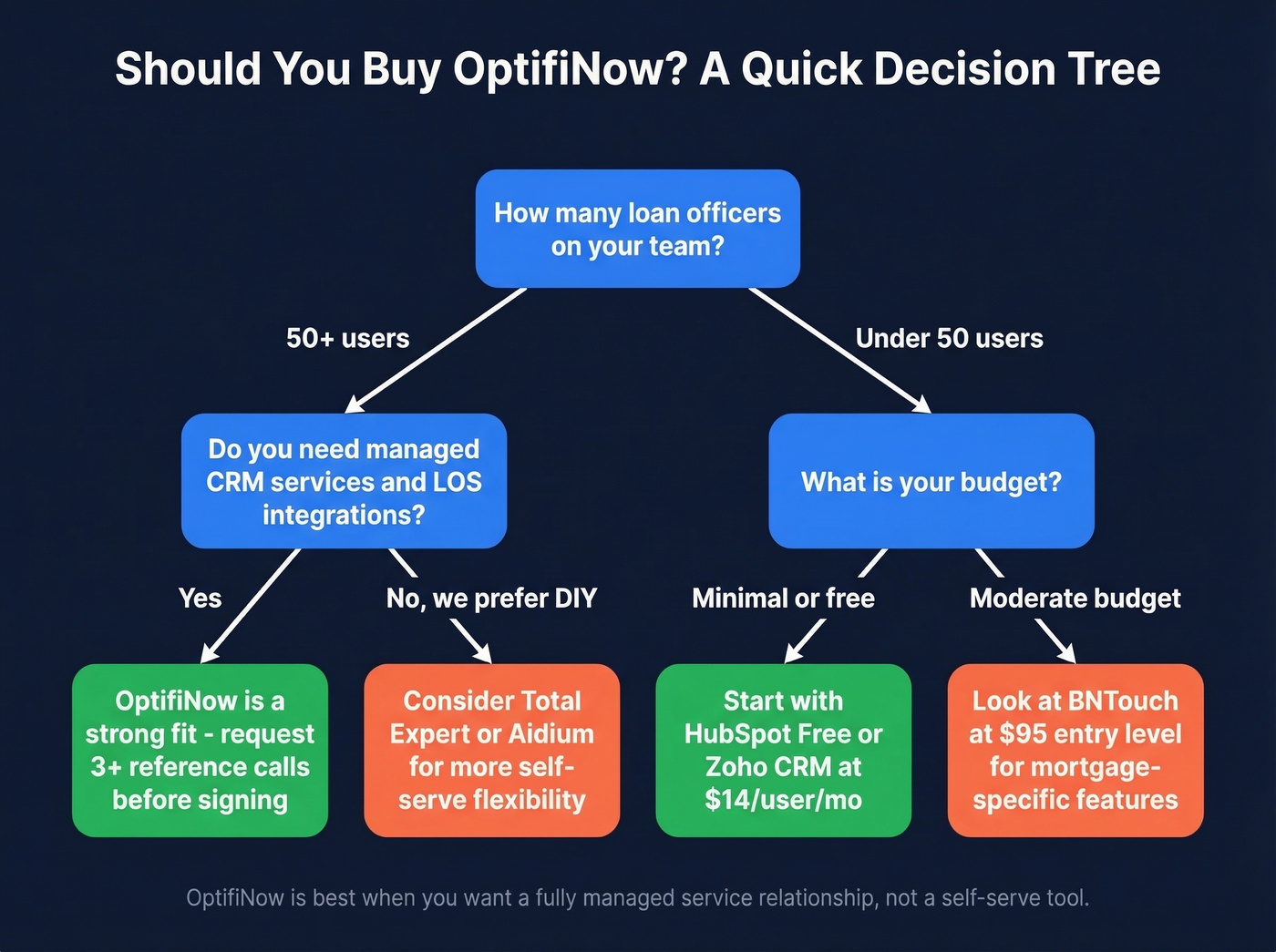 Should You Buy OptifiNow? A Quick Decision Tree

How many loan officers on your team?

50+ users

Under 50 users

Do you need managed CRM services and LOS integrations?

What is your budget?

Yes

No, we prefer DIY

Minimal or free

Moderate budget

OptifiNow is a strong fit - request 3+ reference calls before signing

Consider Total Expert or Aidium for more self-serve flexibility

Start with HubSpot Free or Zoho CRM at $14/user/mo

Look at BNTouch at $95 entry level for mortgage-specific features

OptifiNow is best when you want a fully managed service relationship, not a self-serve tool.